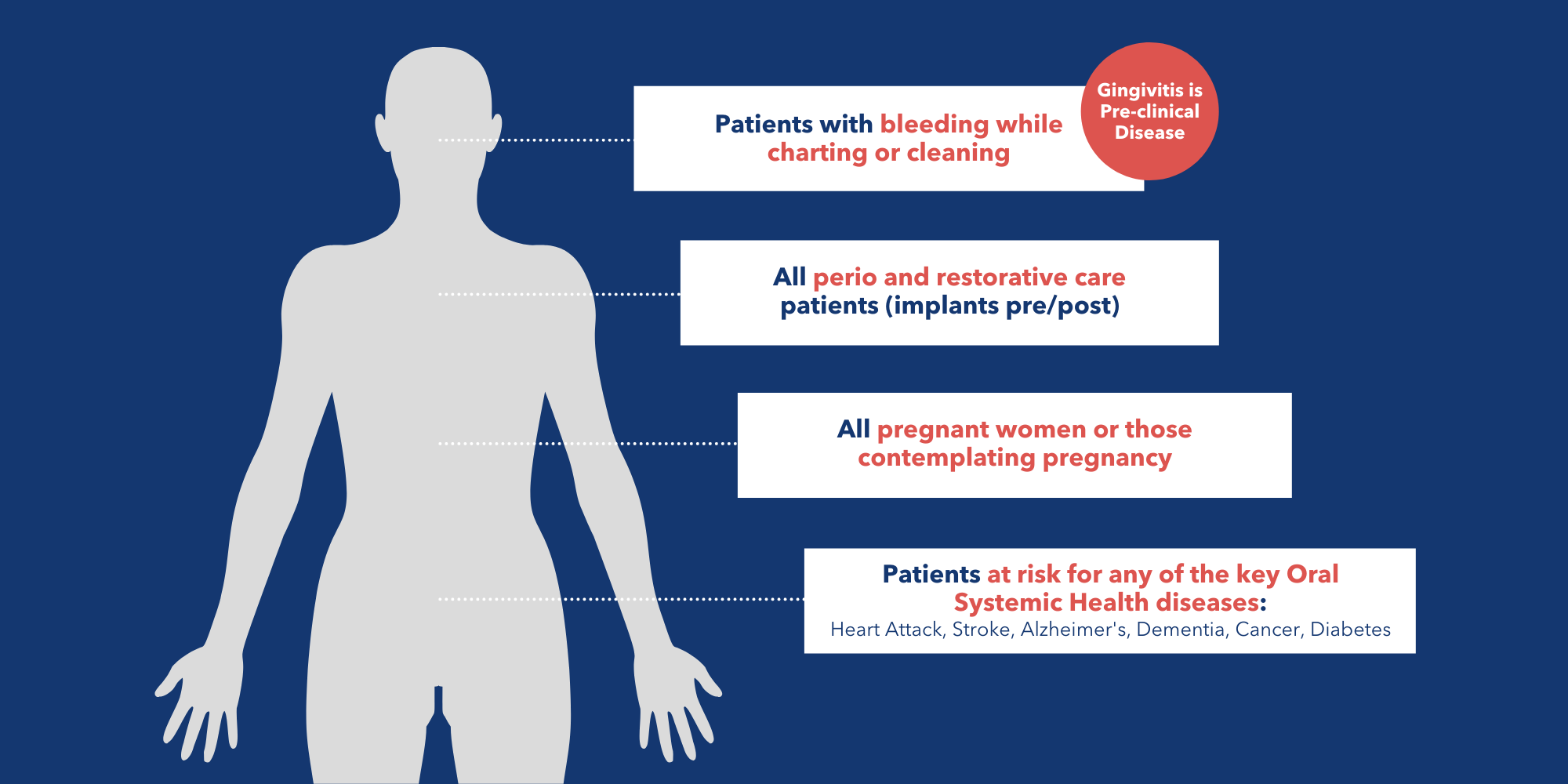 Patients with bleeding while charting or cleaning

Gingivitis is Pre-clinical Disease

All perio and restorative care patients (implants pre/post)

All pregnant women or those contemplating pregnancy

Patients at risk for any of the key Oral Systemic Health diseases:
Heart Attack, Stroke, Alzheimer's, Dementia, Cancer, Diabetes